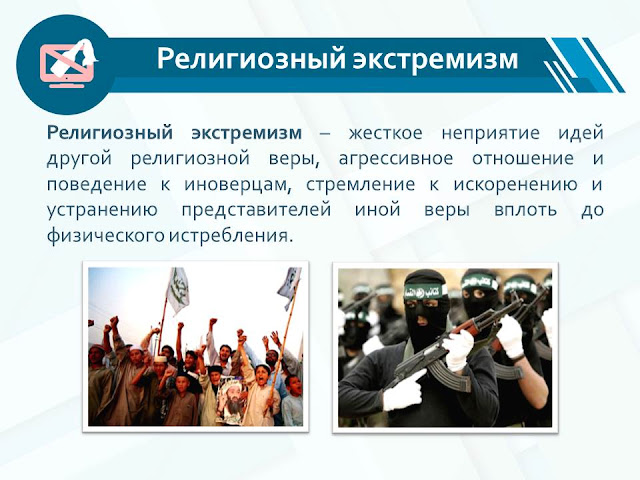 Религиозный экстремизм

Религиозный экстремизм – жесткое неприятие идей другой религиозной веры, агрессивное отношение и поведение к иноверцам, стремление к искоренению и устранению представителей иной веры вплоть до физического истребления.